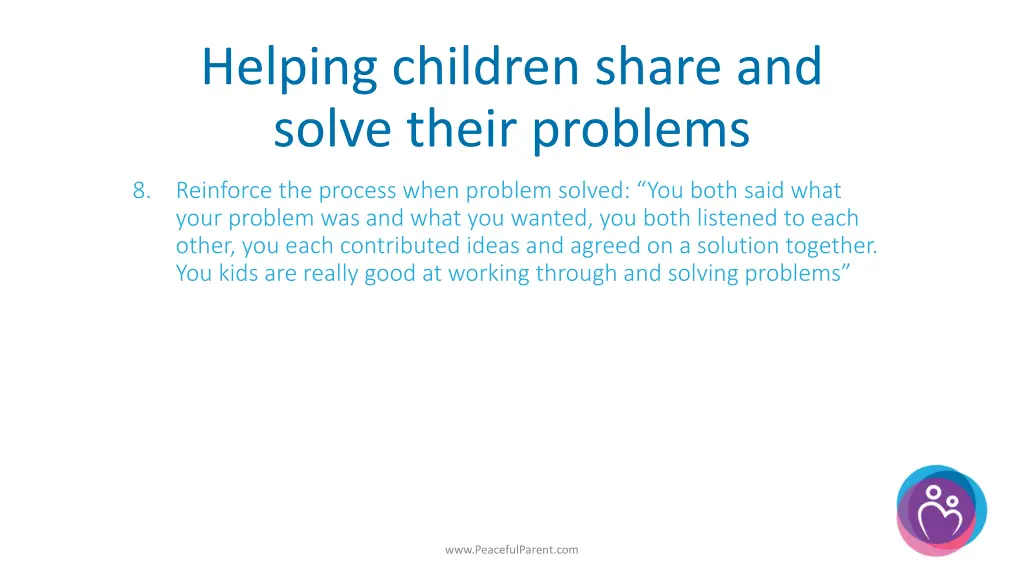 Helping children share and solve their problems

8. Reinforce the process when problem solved: “You both said what your problem was and what you wanted, you both listened to each other, you each contributed ideas and agreed on a solution together. You kids are really good at working through and solving problems”

www.PeacefulParent.com